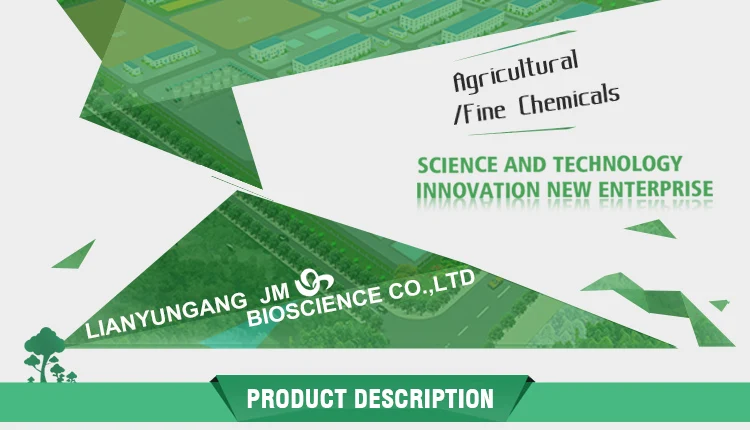 Agricultural
/Fine Chemicals

SCIENCE AND TECHNOLOGY
INNOVATION NEW ENTERPRISE

LIANYUNGANG JM BIOSCIENCE CO.,LTD

PRODUCT DESCRIPTION